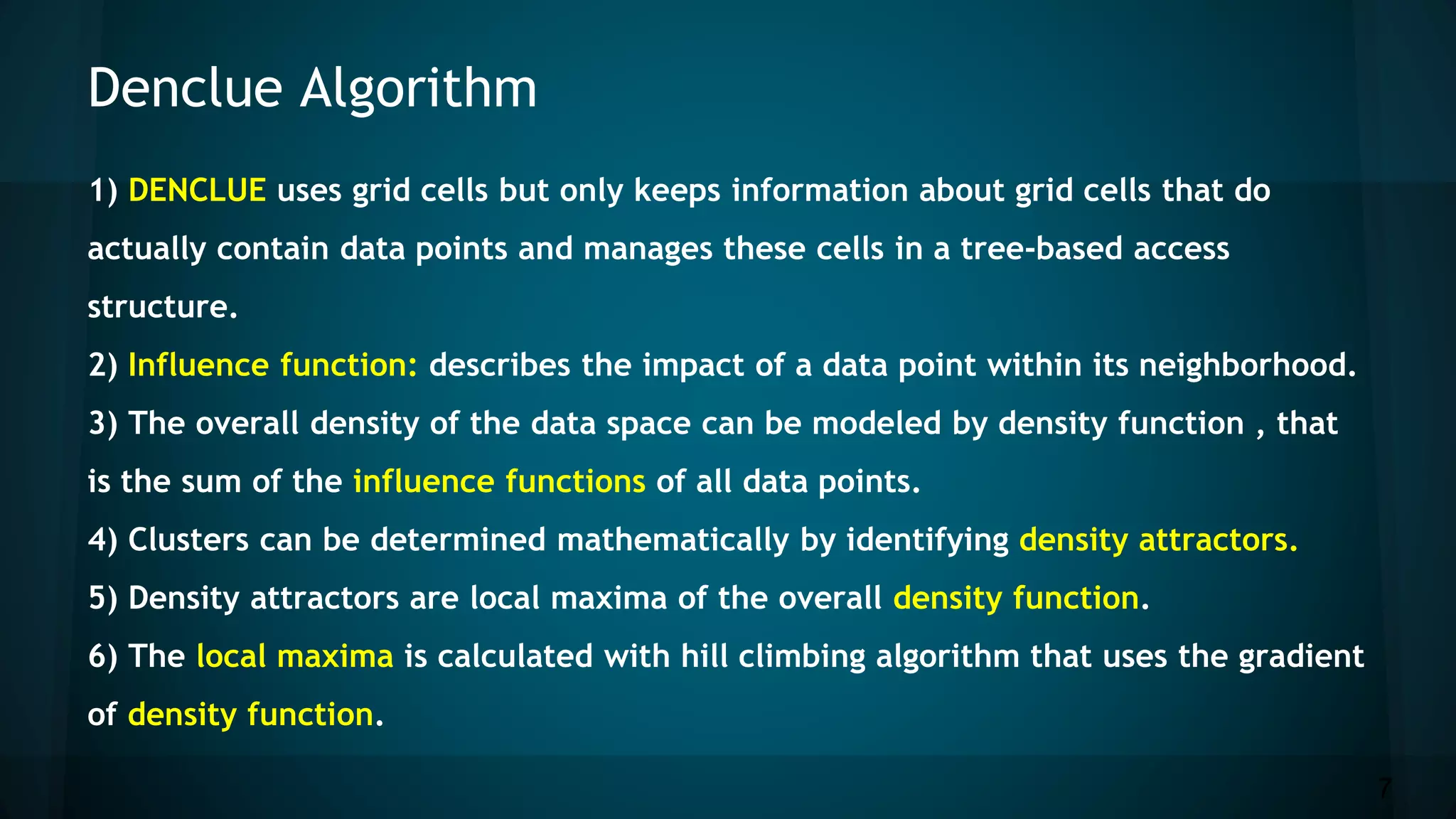 Denclue Algorithm

1) DENCLUE uses grid cells but only keeps information about grid cells that do actually contain data points and manages these cells in a tree-based access structure.

2) Influence function: describes the impact of a data point within its neighborhood.

3) The overall density of the data space can be modeled by density function , that is the sum of the influence functions of all data points.

4) Clusters can be determined mathematically by identifying density attractors.

5) Density attractors are local maxima of the overall density function.

6) The local maxima is calculated with hill climbing algorithm that uses the gradient of density function.

7